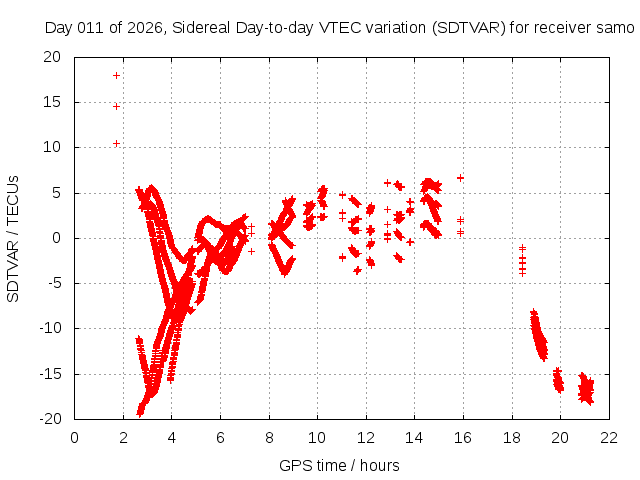 Day 011 of 2026, Sidereal Day-to-day VTEC variation (SDTVAR) for receiver samo

SDTVAR / TECUs

20
15
10
5
0
-5
-10
-15
-20

0 2 4 6 8 10 12 14 16 18 20 22

GPS time / hours